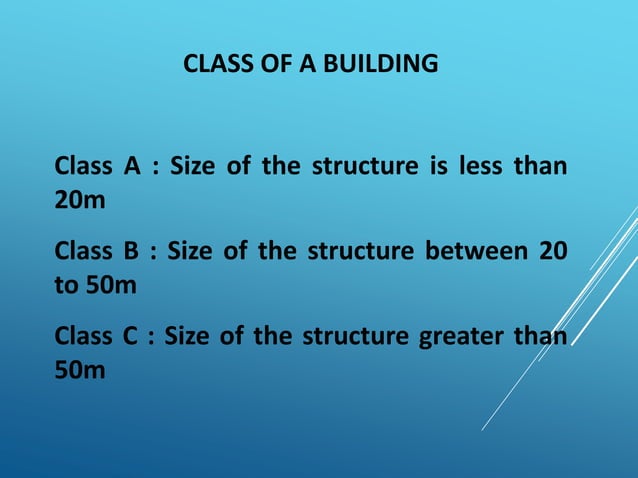 CLASS OF A BUILDING

Class A : Size of the structure is less than 20m

Class B : Size of the structure between 20 to 50m

Class C : Size of the structure greater than 50m